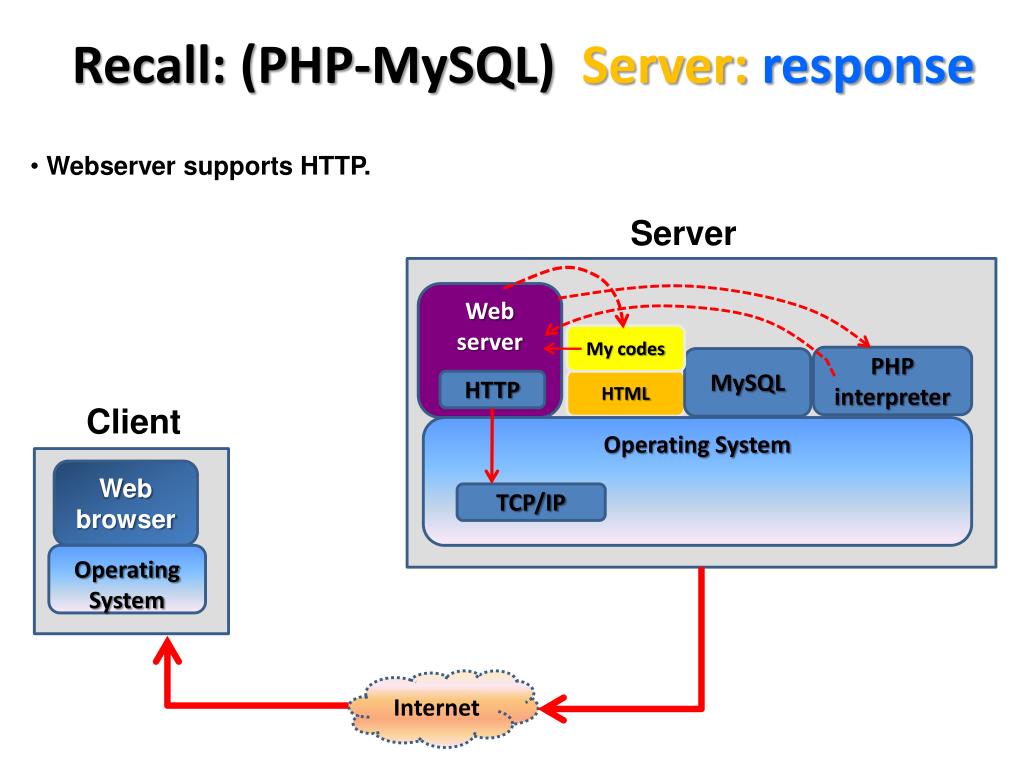 Recall: (PHP-MySQL) Server: response

• Webserver supports HTTP.

Server

Web server

HTTP

My codes

HTML

MySQL

PHP interpreter

Operating System

TCP/IP

Client

Web browser

Operating System

Internet